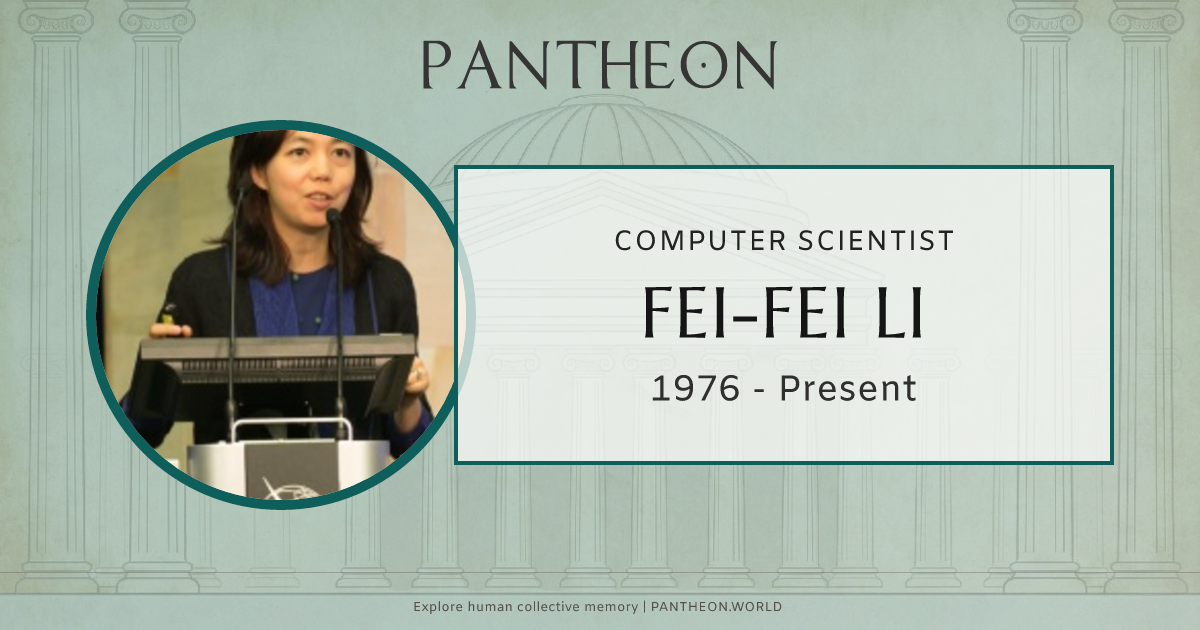 PANTHEON

COMPUTER SCIENTIST

FEI-FEI LI

1976 - Present

Explore human collective memory | PANTHEON.WORLD